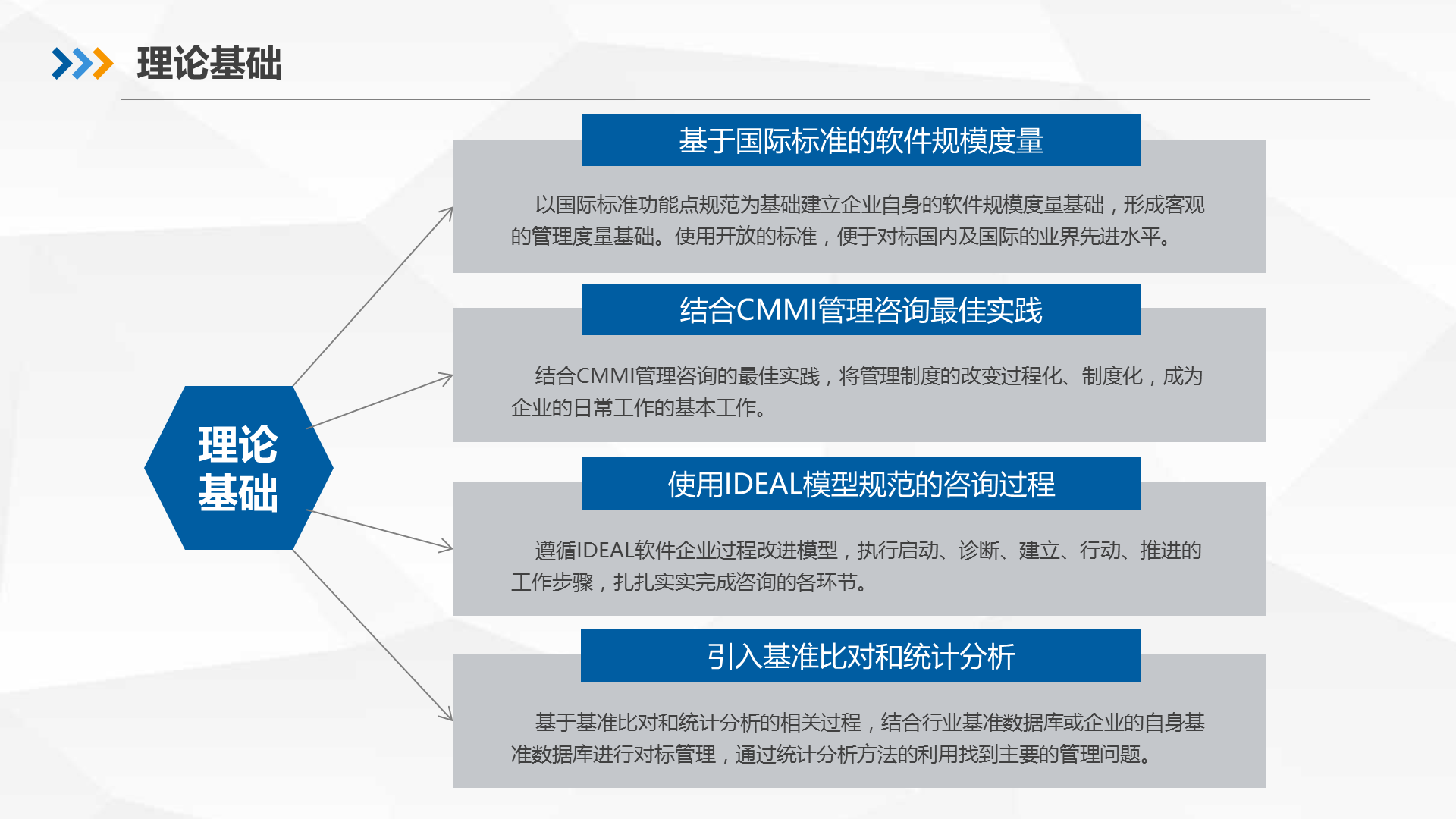 理论基础

理论基础

基于国际标准的软件规模度量

以国际标准功能点规范为基础建立企业自身的软件规模度量基础，形成客观的管理度量基础。使用开放的标准，便于对标国内及国际的业界先进水平。

结合CMMI管理咨询最佳实践

结合CMMI管理咨询的最佳实践，将管理制度的改变过程化、制度化，成为企业的日常工作的基本工作。

使用IDEAL模型规范的咨询过程

遵循IDEAL软件企业过程改进模型，执行启动、诊断、建立、行动、推进的工作步骤，扎扎实实完成咨询的各环节。

引入基准比对和统计分析

基于基准比对和统计分析的相关过程，结合行业基准数据库或企业的自身基准数据库进行对标管理，通过统计分析方法的利用找到主要的管理问题。